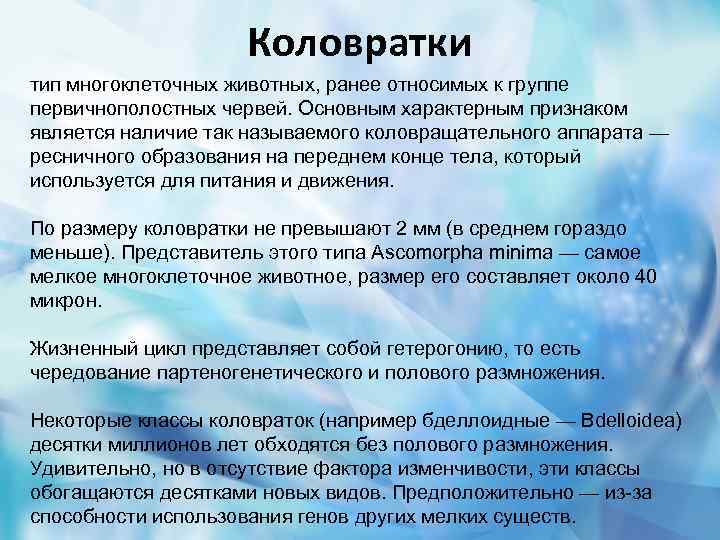 Коловратки

тип многоклеточных животных, ранее относимых к группе первичнополостных червей. Основным характерным признаком является наличие так называемого коловращательного аппарата — ресничного образования на переднем конце тела, который используется для питания и движения.

По размеру коловратки не превышают 2 мм (в среднем гораздо меньше). Представитель этого типа Ascomorpha minima — самое мелкое многоклеточное животное, размер его составляет около 40 микрон.

Жизненный цикл представляет собой гетерогонию, то есть чередование партеногенетического и полового размножения.

Некоторые классы коловраток (например бделлоидные — Bdelloidea) десятки миллионов лет обходятся без полового размножения. Удивительно, но в отсутствие фактора изменчивости, эти классы обогащаются десятками новых видов. Предположительно — из-за способности использования генов других мелких существ.